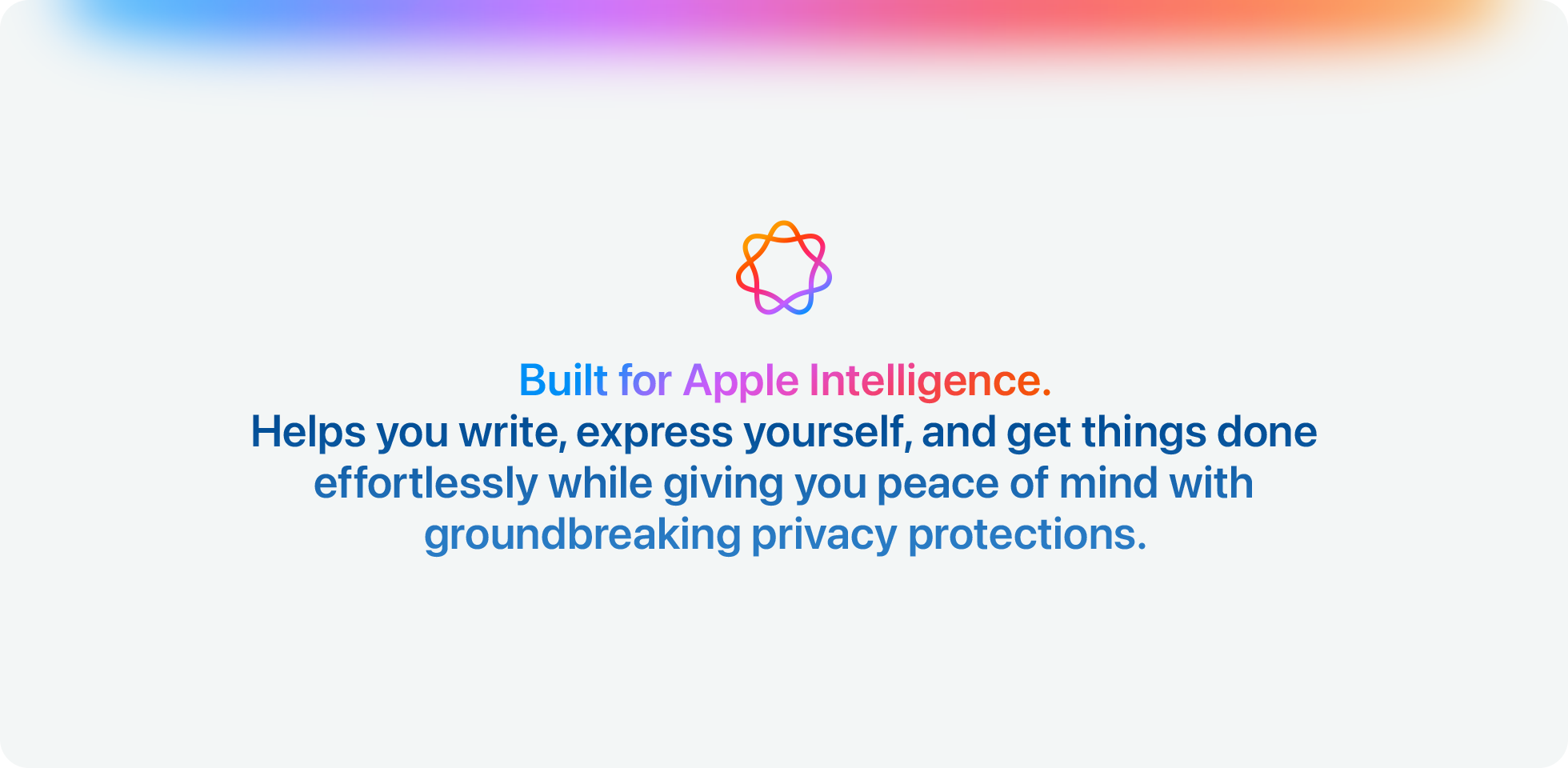 Built for Apple Intelligence.
Helps you write, express yourself, and get things done effortlessly while giving you peace of mind with groundbreaking privacy protections.